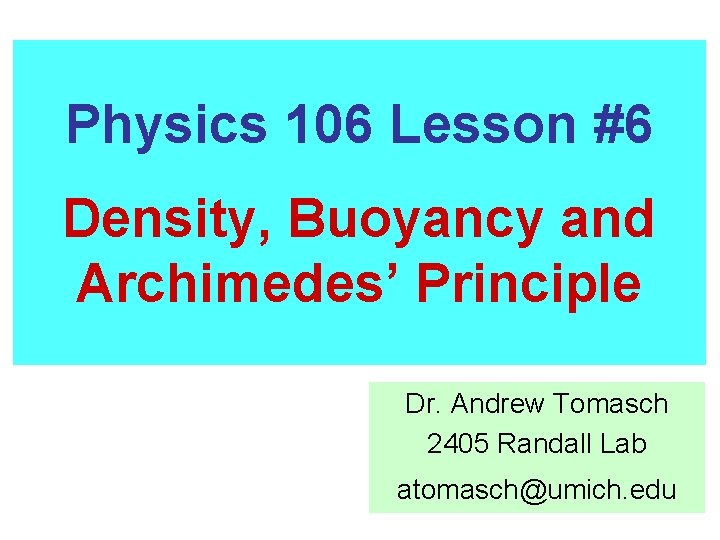 Physics 106 Lesson #6

Density, Buoyancy and Archimedes’ Principle

Dr. Andrew Tomasch
2405 Randall Lab
atomasch@umich.edu